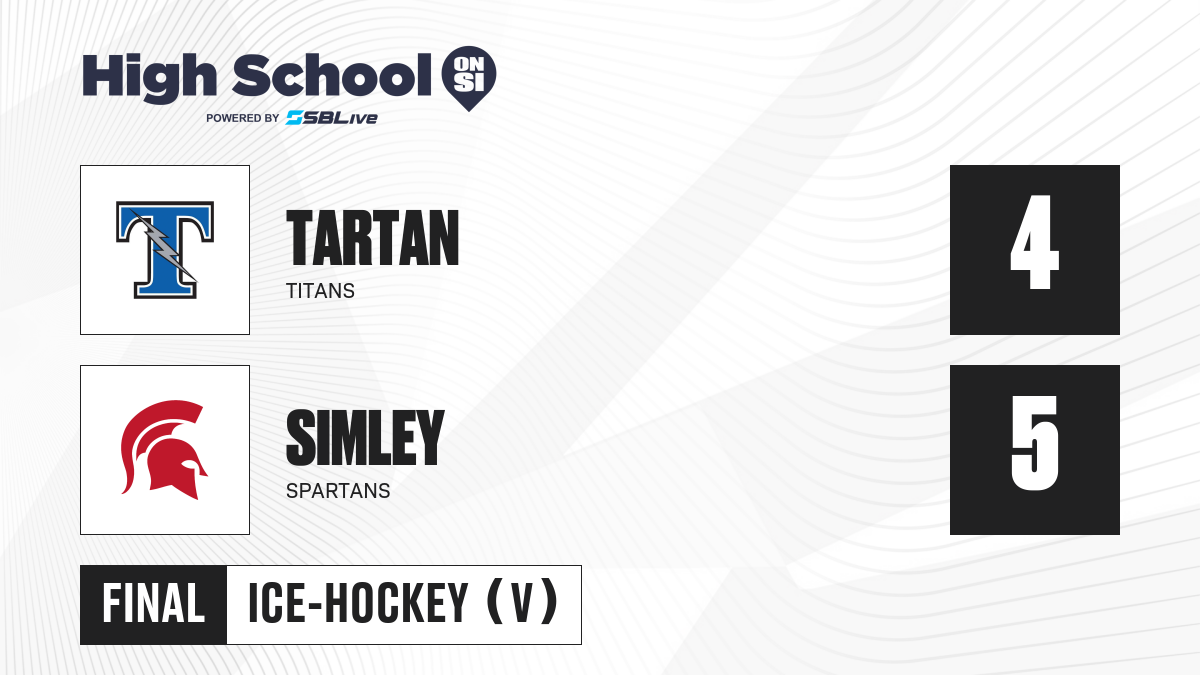 High School ON SI
POWERED BY SBLive

T

TARTAN
TITANS

4

SIMLEY
SPARTANS

5

FINAL ICE-HOCKEY (V)